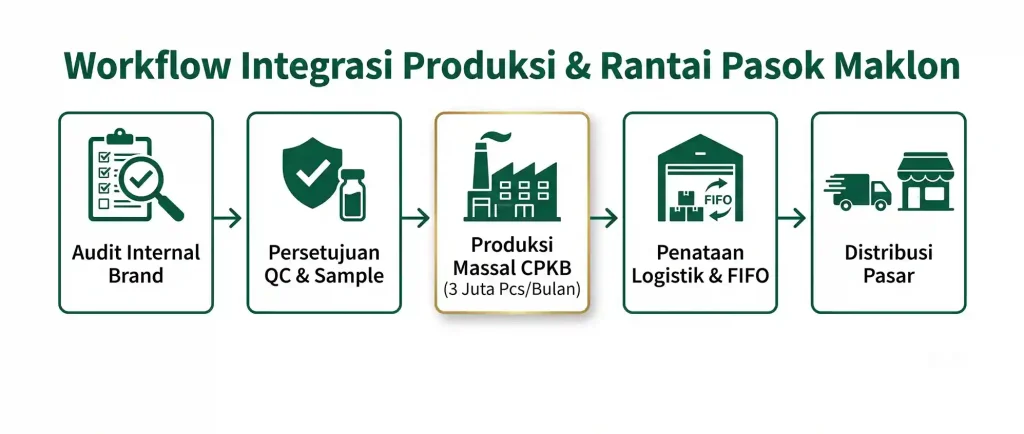 Workflow Integrasi Produksi & Rantai Pasok Maklon

Audit Internal Brand

Persetujuan QC & Sample

Produksi Massal CPKB
(3 Juta Pcs/Bulan)

FIFO

Penataan Logistik & FIFO

Distribusi Pasar